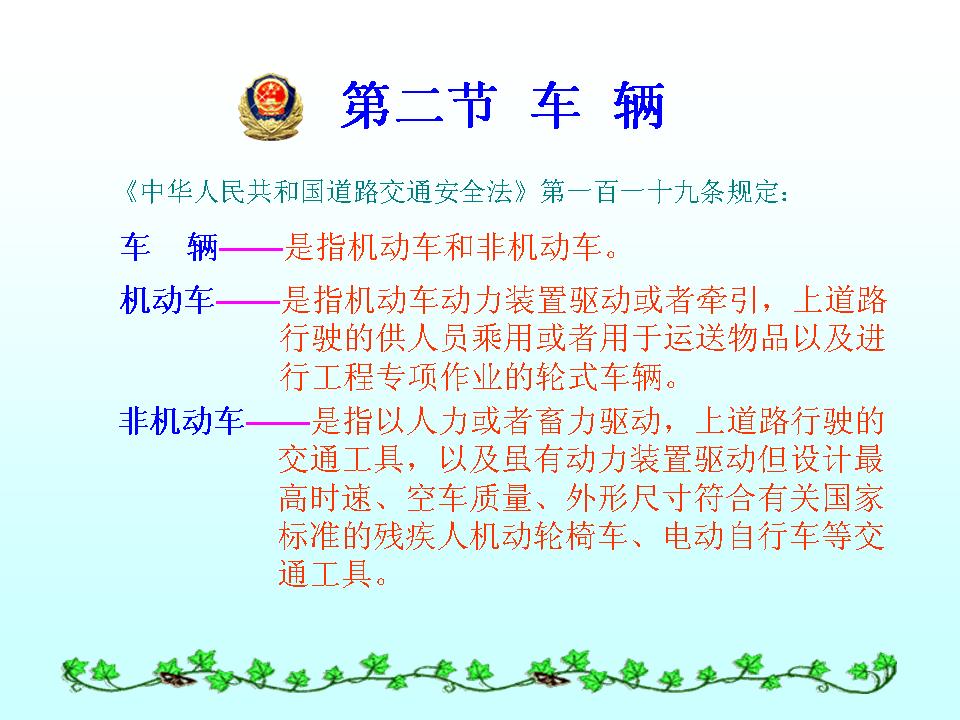 第二节 车 辆

《中华人民共和国道路交通安全法》第一百一十九条规定：

车 辆——是指机动车和非机动车。

机动车——是指机动车动力装置驱动或者牵引，上道路行驶的供人员乘用或者用于运送物品以及进行工程专项作业的轮式车辆。

非机动车——是指以人力或者畜力驱动，上道路行驶的交通工具，以及虽有动力装置驱动但设计最高时速、空车质量、外形尺寸符合有关国家标准的残疾人机动轮椅车、电动自行车等交通工具。